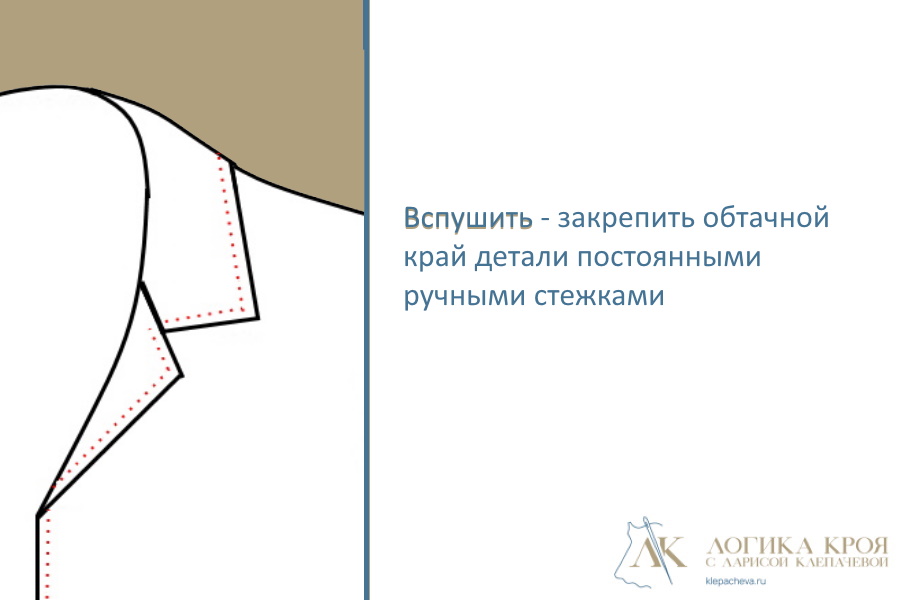 Вспушить - закрепить обтачной край детали постоянными ручными стежками

ЛК ЛОГИКА КРОЯ С ЛАРИСОЙ КЛЕПАЧЕВОЙ
klepacheva.ru